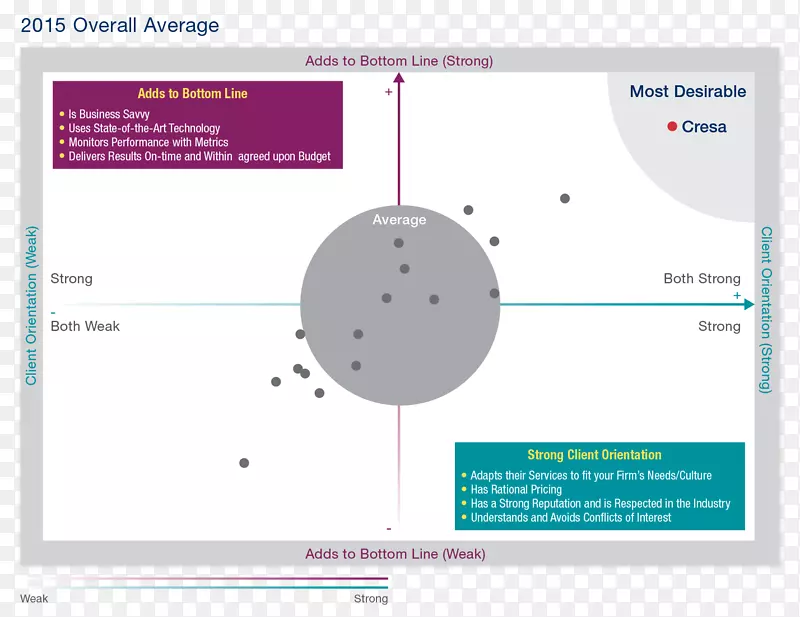 2015 Overall Average

Adds to Bottom Line (Strong)

Adds to Bottom Line
- Is Business Savvy
- Uses State-of-the-Art Technology
- Monitors Performance with Metrics
- Delivers Results On-time and Within agreed upon Budget

+

Most Desirable

Cresa

Average

Client Orientation (Weak)

Strong

-

Both Weak

Both Strong

+

Strong

Client Orientation (Strong)

Strong Client Orientation
- Adapts their Services to fit your Firm's Needs/Culture
- Has Rational Pricing
- Has a Strong Reputation and is Respected in the Industry
- Understands and Avoids Conflicts of Interest

-

Adds to Bottom Line (Weak)

Weak

Strong